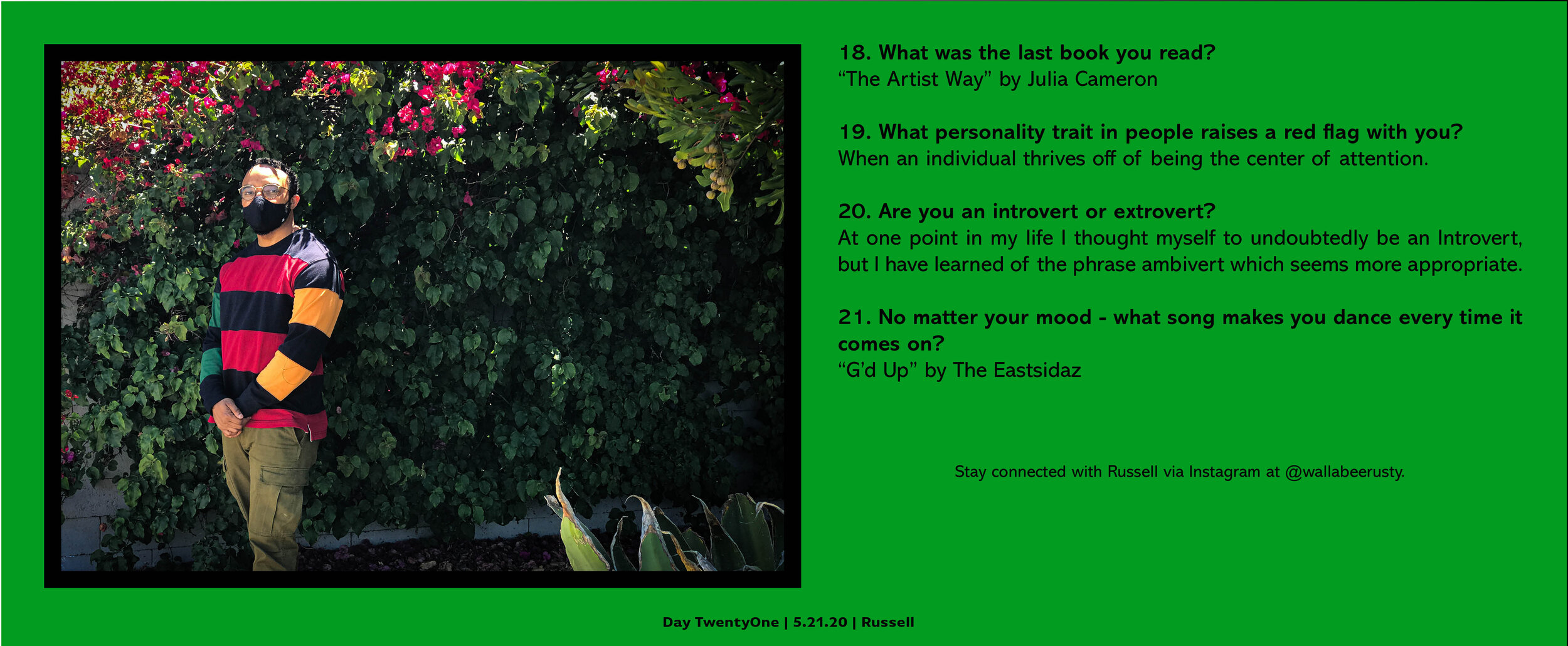 18. What was the last book you read?
“The Artist Way” by Julia Cameron

19. What personality trait in people raises a red flag with you?
When an individual thrives off of being the center of attention.

20. Are you an introvert or extrovert?
At one point in my life I thought myself to undoubtedly be an Introvert, but I have learned of the phrase ambivert which seems more appropriate.

21. No matter your mood - what song makes you dance every time it comes on?
“G’d Up” by The Eastsidaz

Stay connected with Russell via Instagram at @wallabeerusty.

Day TwentyOne | 5.21.20 | Russell